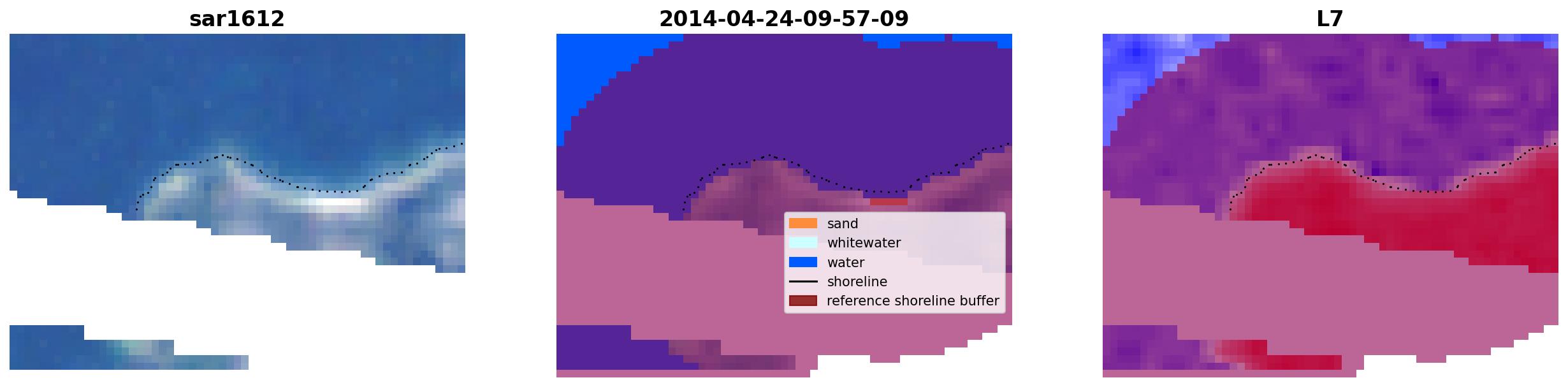 sar1612

2014-04-24-09-57-09

sand
whitewater
water
shoreline
reference shoreline buffer

L7